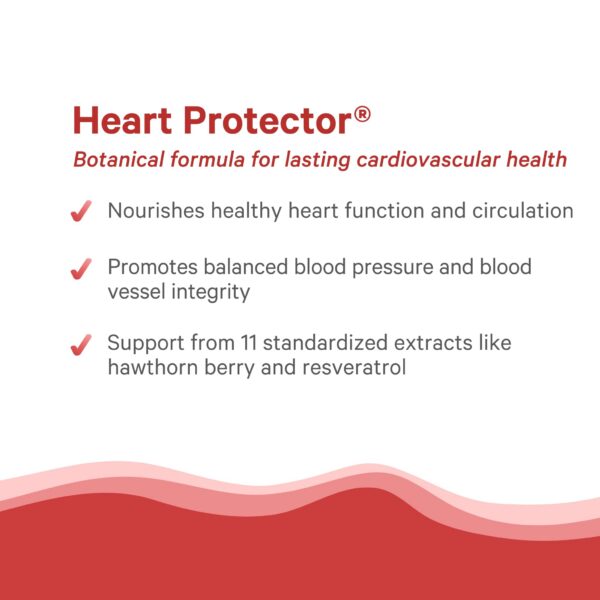 Heart Protector®

Botanical formula for lasting cardiovascular health

✓ Nourishes healthy heart function and circulation

✓ Promotes balanced blood pressure and blood vessel integrity

✓ Support from 11 standardized extracts like hawthorn berry and resveratrol